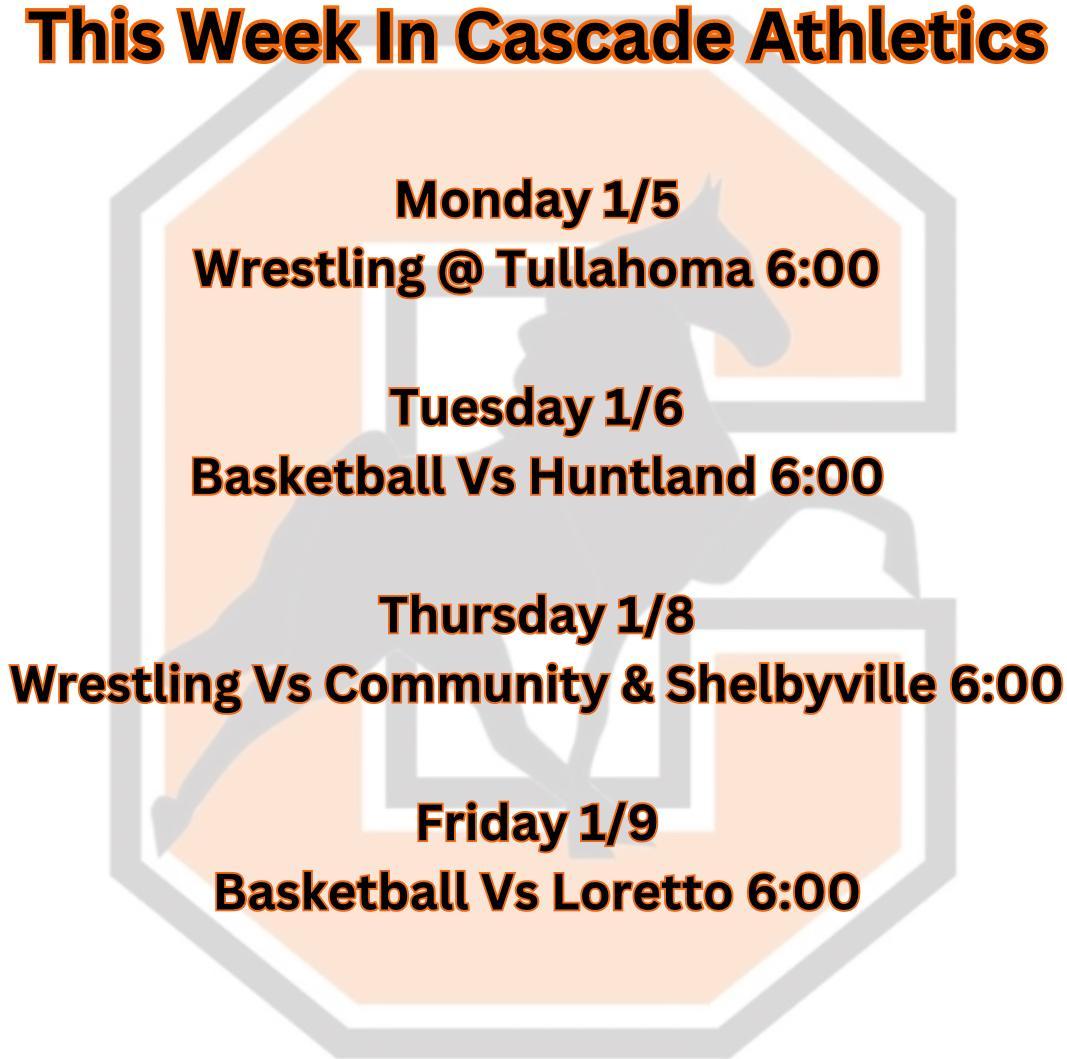 This Week In Cascade Athletics

Monday 1/5
Wrestling @ Tullahoma 6:00

Tuesday 1/6
Basketball Vs Huntland 6:00

Thursday 1/8
Wrestling Vs Community & Shelbyville 6:00

Friday 1/9
Basketball Vs Loretto 6:00